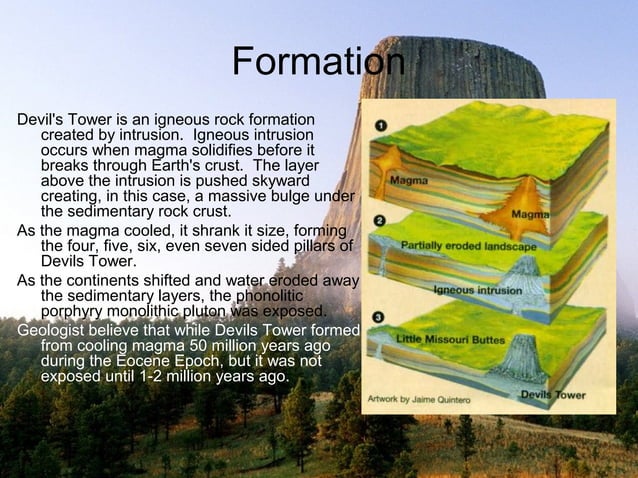 Formation

Devil's Tower is an igneous rock formation created by intrusion. Igneous intrusion occurs when magma solidifies before it breaks through Earth's crust. The layer above the intrusion is pushed skyward creating, in this case, a massive bulge under the sedimentary rock crust.

As the magma cooled, it shrank it size, forming the four, five, six, even seven sided pillars of Devils Tower.

As the continents shifted and water eroded away the sedimentary layers, the phonolitic porphyry monolithic pluton was exposed.

Geologist believe that while Devils Tower formed from cooling magma 50 million years ago during the Eocene Epoch, but it was not exposed until 1-2 million years ago.

1
Magma
Magma
2
Partially eroded landscape
Igneous intrusion
3
Little Missouri Buttes
Devils Tower
Artwork by Jaime Quintero